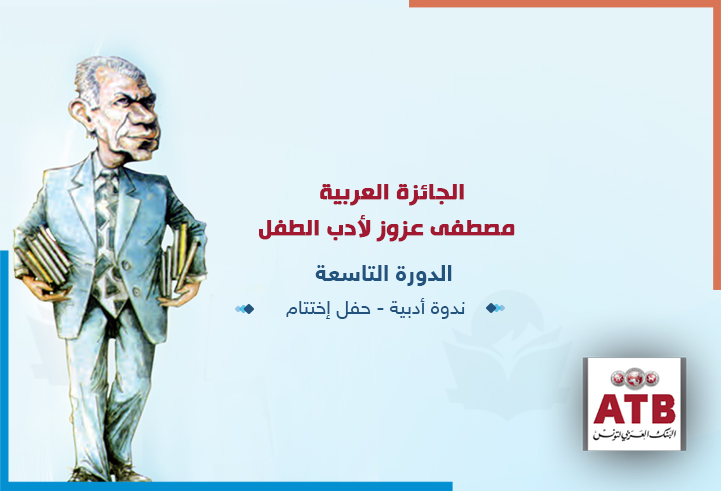 الجائزة العربية
مصطفى عزوز لأدب الطفل

الدورة التاسعة

ندوة أدبية - حفل إختتام

ATB
البنك العربي لتونس